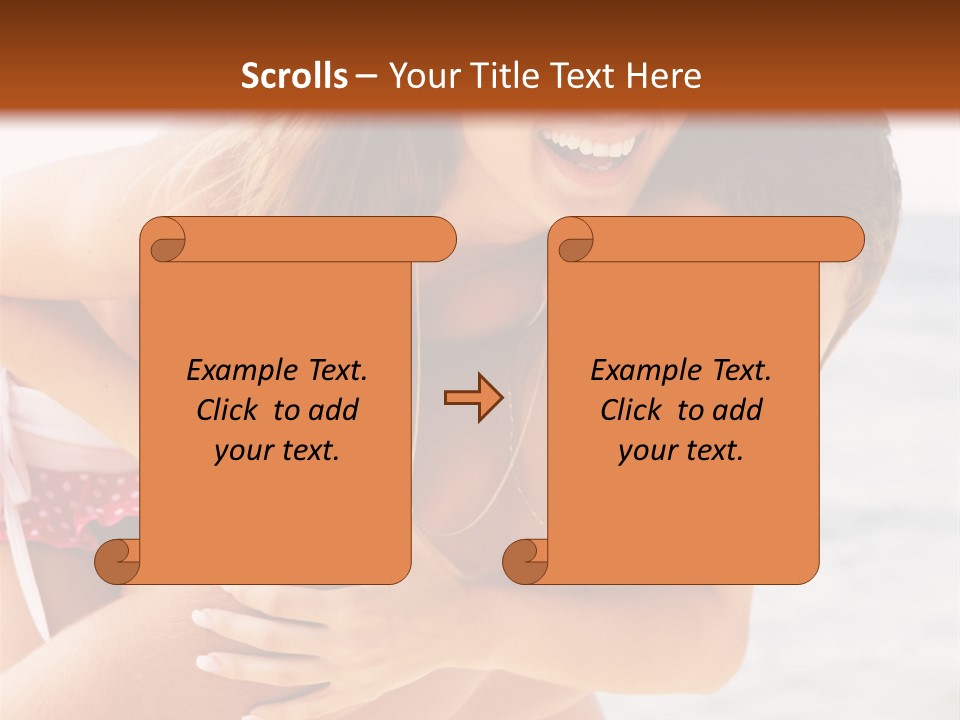 Scrolls – Your Title Text Here

Example Text. Click to add your text.

Example Text. Click to add your text.